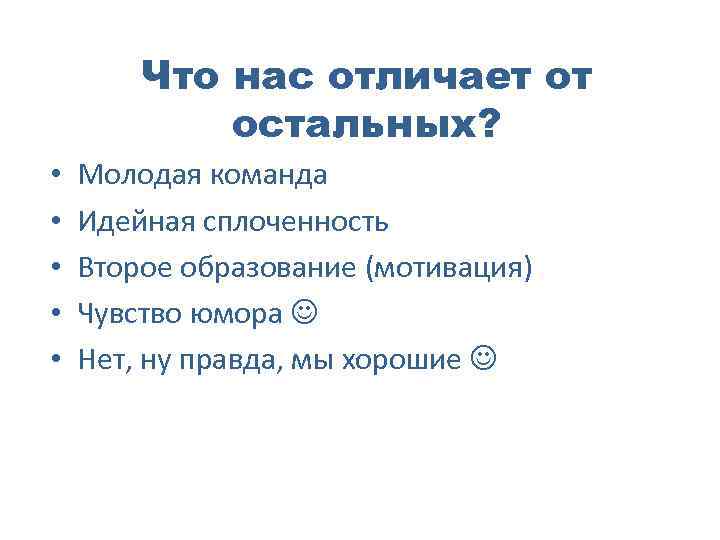 Что нас отличает от остальных?

• Молодая команда
• Идейная сплоченность
• Второе образование (мотивация)
• Чувство юмора ☺
• Нет, ну правда, мы хорошие ☺